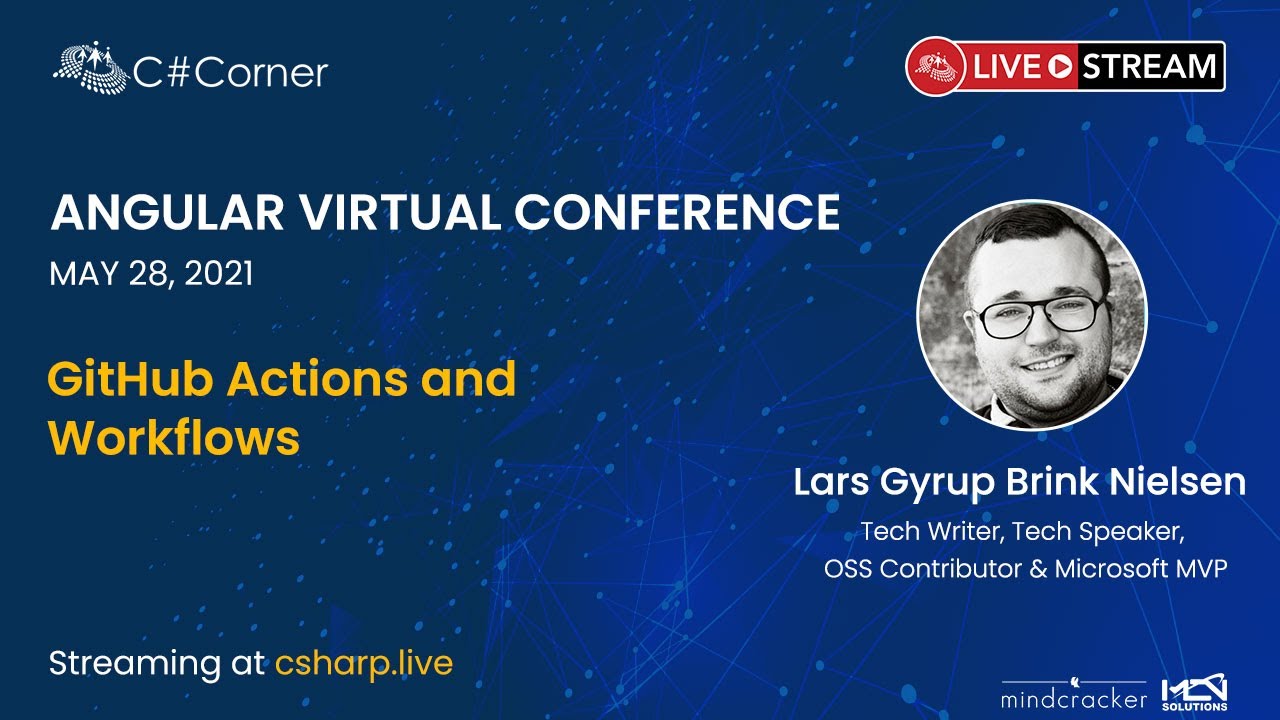 C#Corner

LIVE STREAM

ANGULAR VIRTUAL CONFERENCE

MAY 28, 2021

GitHub Actions and Workflows

Lars Gyrup Brink Nielsen

Tech Writer, Tech Speaker, OSS Contributor & Microsoft MVP

Streaming at csharp.live

mindcracker

MCN SOLUTIONS